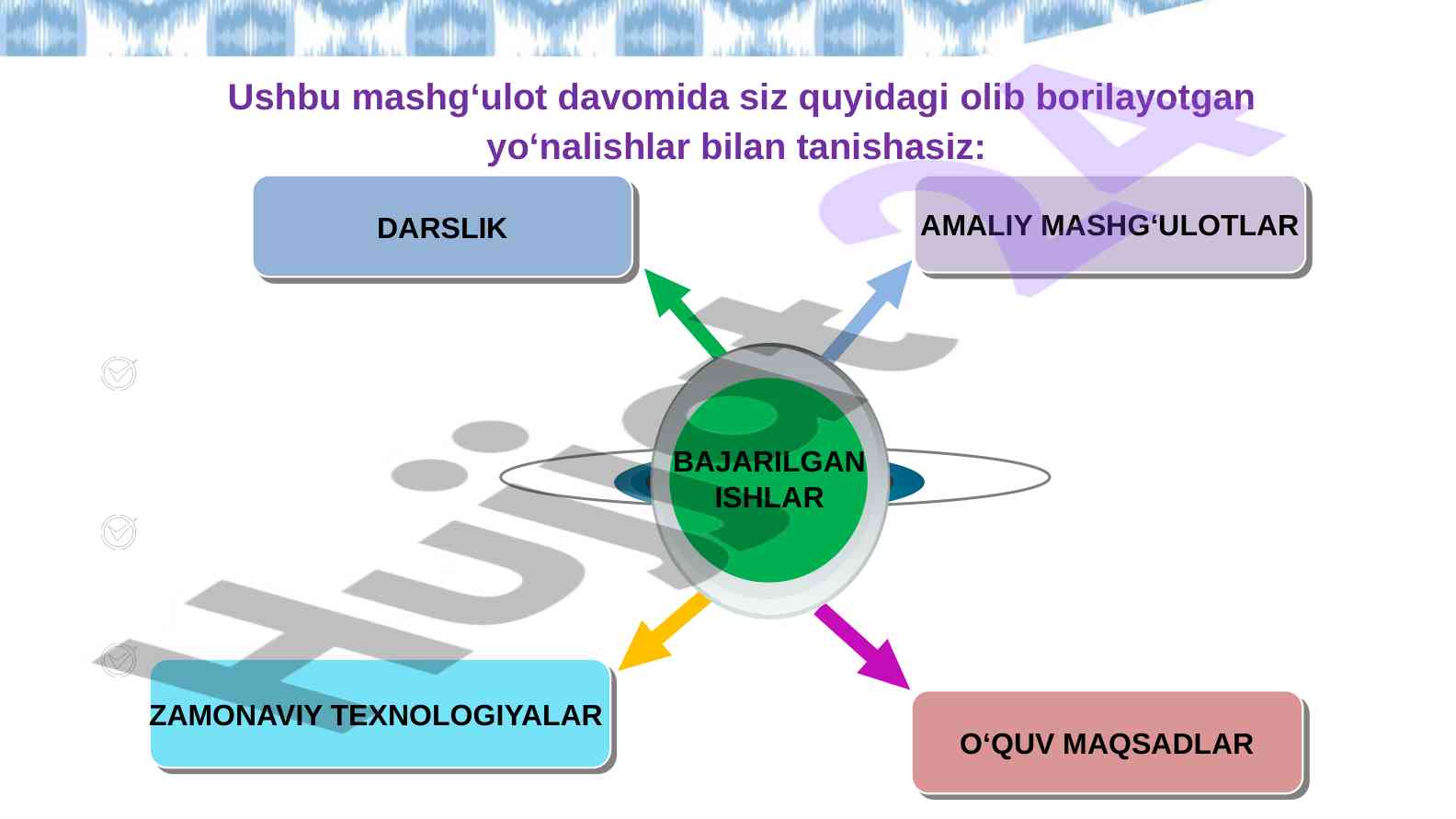 Ushbu mashg‘ulot davomida siz quyidagi olib borilayotgan yo‘nalishlar bilan tanishasiz:

DARSLIK

AMALIY MASHG‘ULOTLAR

BAJARILGAN ISHLAR

ZAMONAVIY TEXNOLOGIYALAR

O‘QUV MAQSADLAR

Hujjat 24